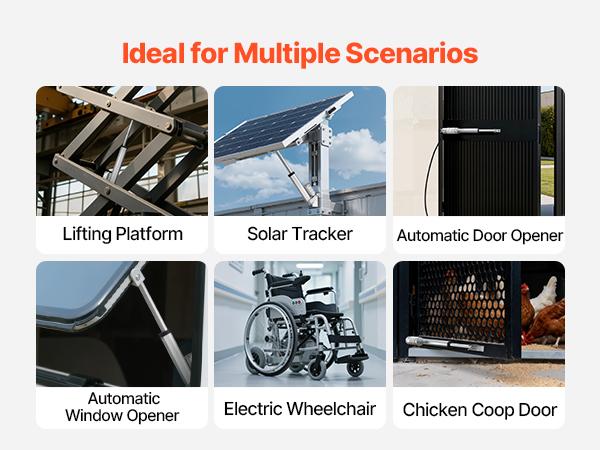 Ideal for Multiple Scenarios

Lifting Platform

Solar Tracker

Automatic Door Opener

Automatic Window Opener

Electric Wheelchair

Chicken Coop Door